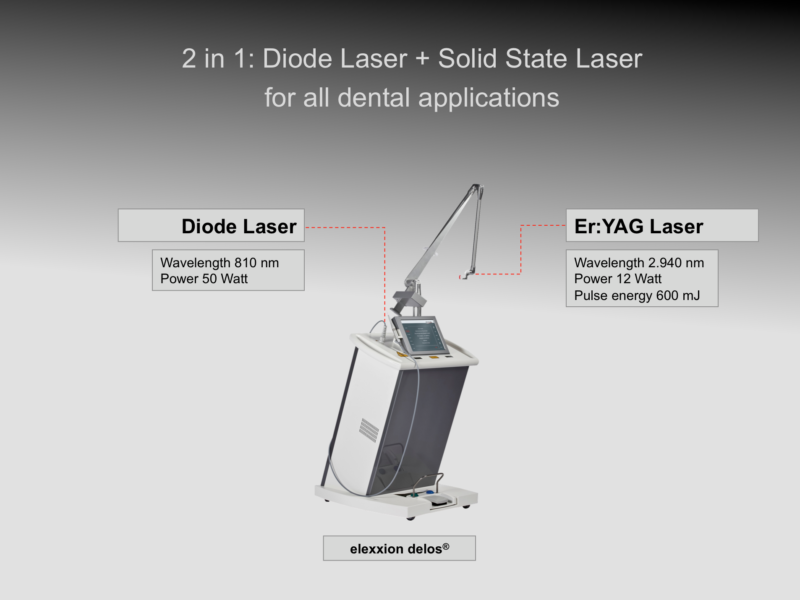 2 in 1: Diode Laser + Solid State Laser
for all dental applications

Diode Laser

Wavelength 810 nm
Power 50 Watt

Er:YAG Laser

Wavelength 2.940 nm
Power 12 Watt
Pulse energy 600 mJ

elexxion delos®